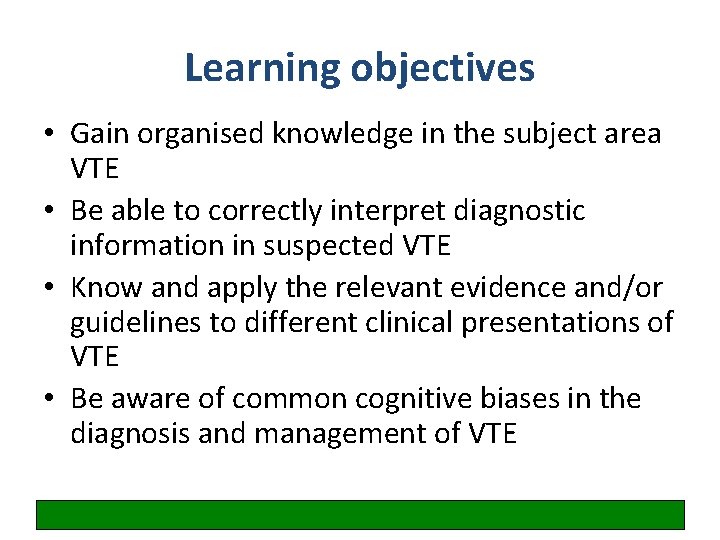 Learning objectives

• Gain organised knowledge in the subject area VTE
• Be able to correctly interpret diagnostic information in suspected VTE
• Know and apply the relevant evidence and/or guidelines to different clinical presentations of VTE
• Be aware of common cognitive biases in the diagnosis and management of VTE